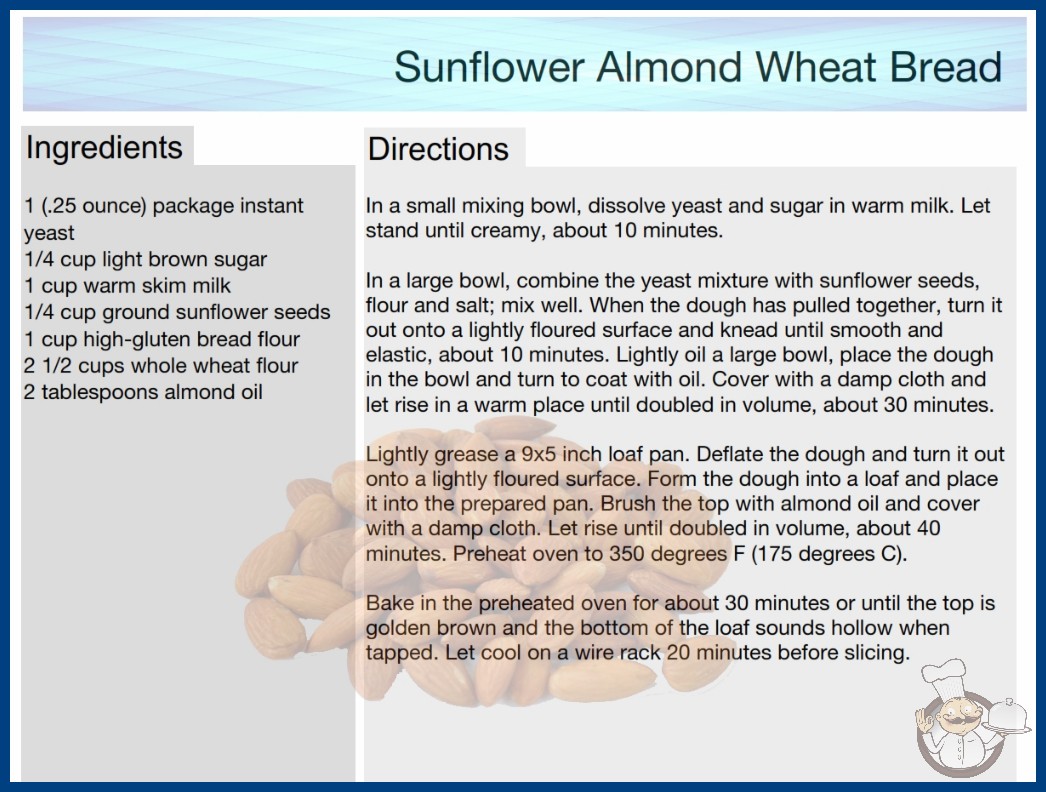 Sunflower Almond Wheat Bread

Ingredients

1 (.25 ounce) package instant yeast
1/4 cup light brown sugar
1 cup warm skim milk
1/4 cup ground sunflower seeds
1 cup high-gluten bread flour
2 1/2 cups whole wheat flour
2 tablespoons almond oil

Directions

In a small mixing bowl, dissolve yeast and sugar in warm milk. Let stand until creamy, about 10 minutes.

In a large bowl, combine the yeast mixture with sunflower seeds, flour and salt; mix well. When the dough has pulled together, turn it out onto a lightly floured surface and knead until smooth and elastic, about 10 minutes. Lightly oil a large bowl, place the dough in the bowl and turn to coat with oil. Cover with a damp cloth and let rise in a warm place until doubled in volume, about 30 minutes.

Lightly grease a 9x5 inch loaf pan. Deflate the dough and turn it out onto a lightly floured surface. Form the dough into a loaf and place it into the prepared pan. Brush the top with almond oil and cover with a damp cloth. Let rise until doubled in volume, about 40 minutes. Preheat oven to 350 degrees F (175 degrees C).

Bake in the preheated oven for about 30 minutes or until the top is golden brown and the bottom of the loaf sounds hollow when tapped. Let cool on a wire rack 20 minutes before slicing.